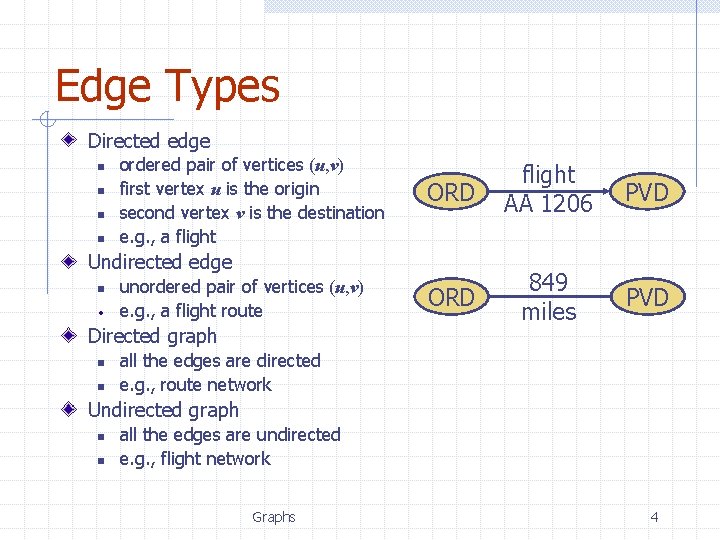 Edge Types

Directed edge
- ordered pair of vertices $(u,v)$
- first vertex $u$ is the origin
- second vertex $v$ is the destination
- e.g., a flight

Undirected edge
- unordered pair of vertices $(u,v)$
- e.g., a flight route

Directed graph
- all the edges are directed
- e.g., route network

Undirected graph
- all the edges are undirected
- e.g., flight network

ORD flight AA 1206 PVD

ORD 849 miles PVD

Graphs

4